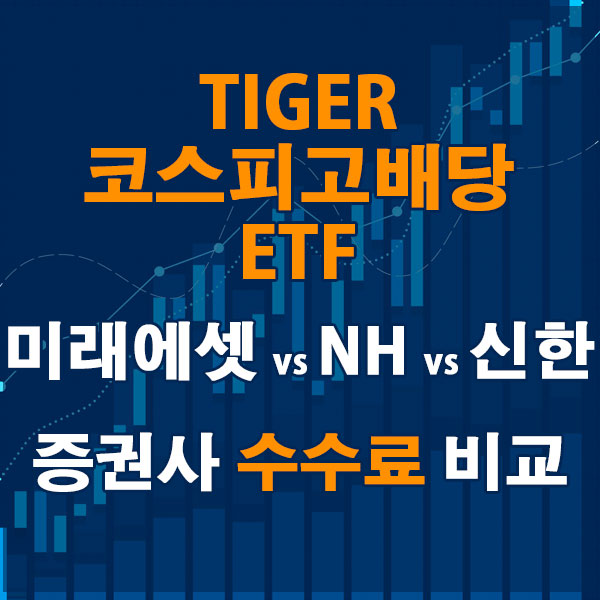 TIGER
코스피고배당
ETF

미래에셋 vs NH vs 신한

증권사 수수료 비교